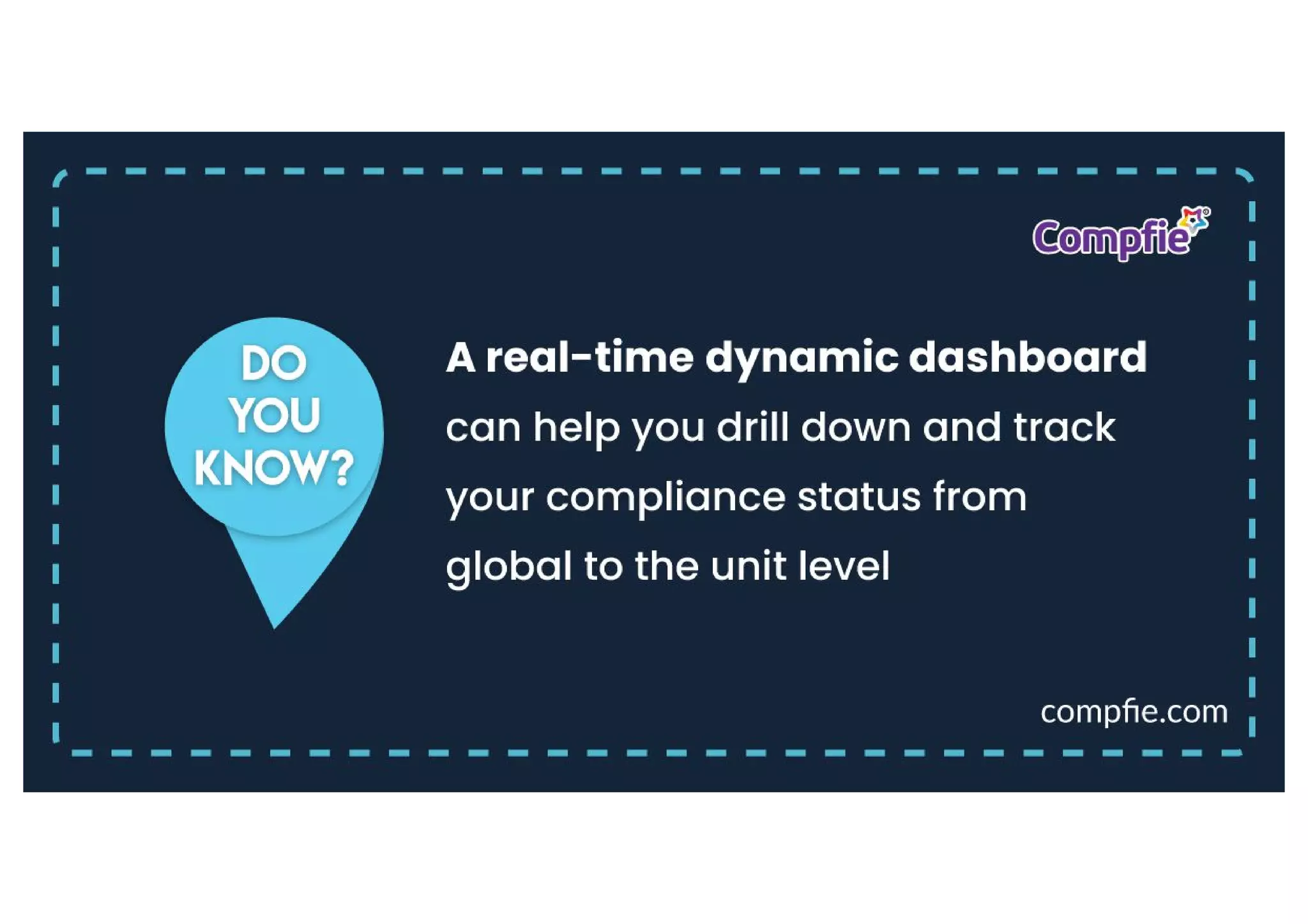 Compfie®

DO YOU KNOW?

A real-time dynamic dashboard can help you drill down and track your compliance status from global to the unit level

compfie.com